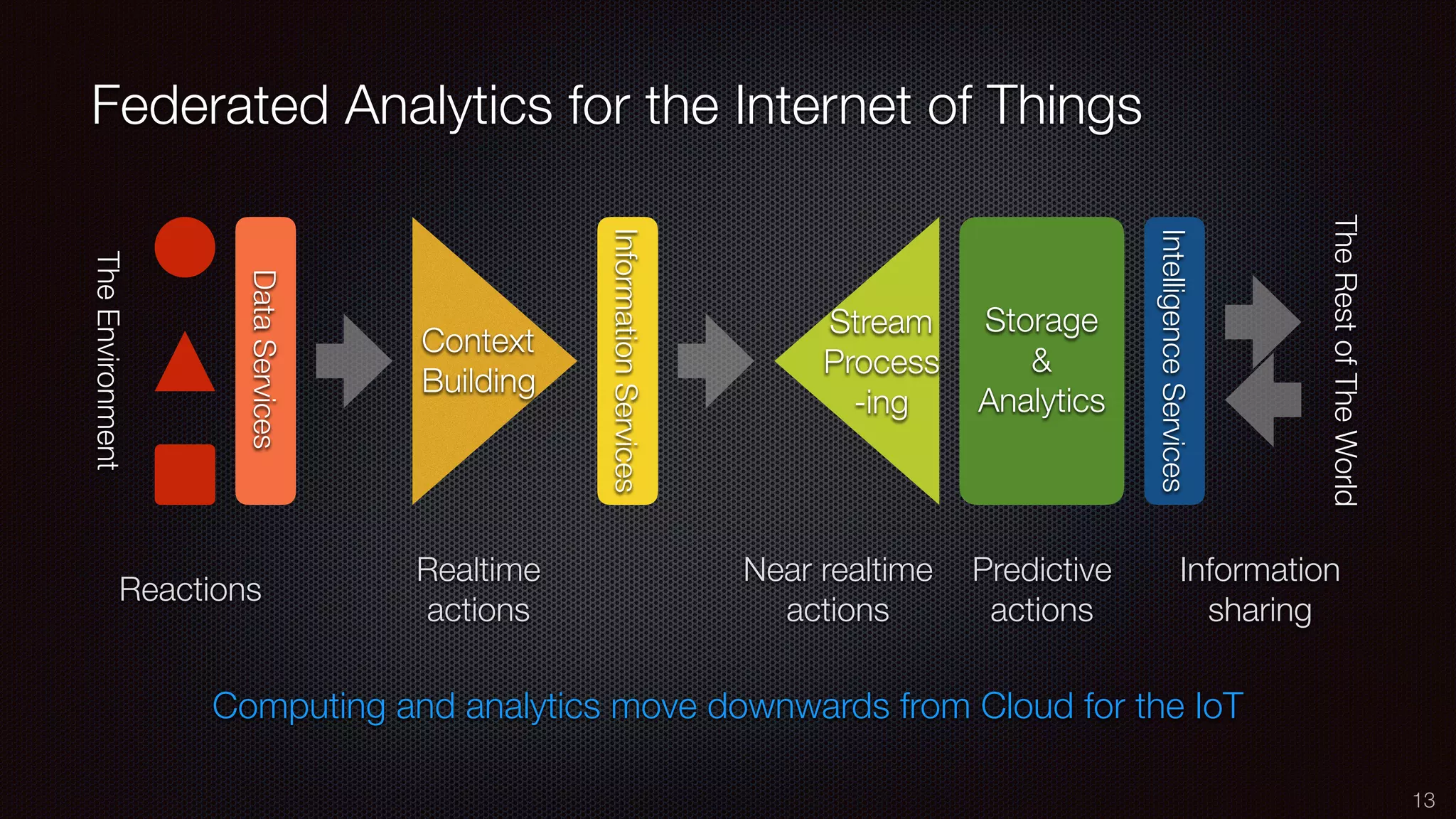 Federated Analytics for the Internet of Things

The Environment

Data Services

Context Building

Information Services

Stream Process -ing

Storage & Analytics

Intelligence Services

The Rest of The World

Reactions

Realtime actions

Near realtime actions

Predictive actions

Information sharing

Computing and analytics move downwards from Cloud for the IoT

13